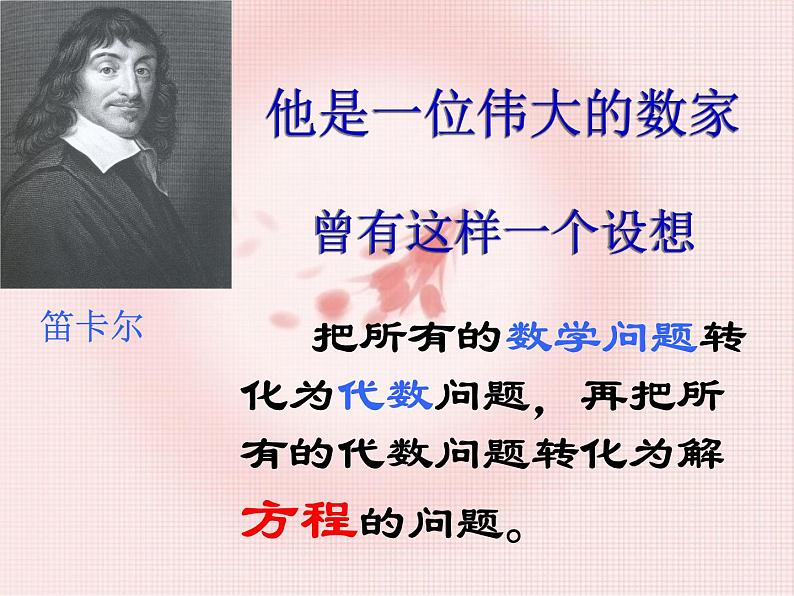 他是一位伟大的数家

曾有这样一个设想

笛卡尔

把所有的数学问题转化为代数问题，再把所有的代数问题转化为解方程的问题。